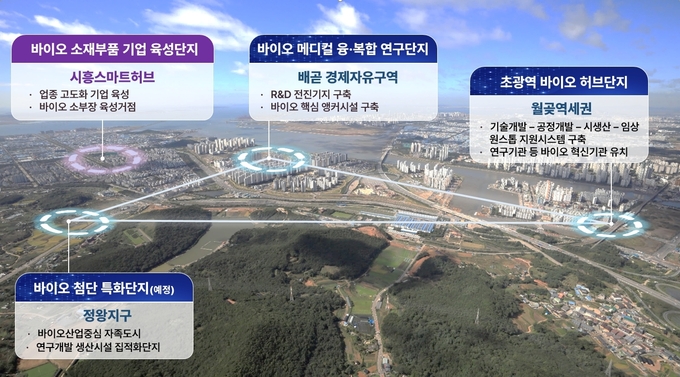 바이오 소재부품 기업 육성단지

시흥스마트허브

· 업종 고도화 기업 육성
· 바이오 소부장 육성거점

바이오 메디컬 융·복합 연구단지

배곧 경제자유구역

· R&D 전진기지 구축
· 바이오 핵심 앵커시설 구축

초광역 바이오 허브단지

월곶역세권

· 기술개발 – 공정개발 – 시생산 – 임상 원스톱 지원시스템 구축
· 연구기관 등 바이오 혁신기관 유치

바이오 첨단 특화단지(예정)

정왕지구

· 바이오산업중심 자족도시
· 연구개발 생산시설 집적화단지